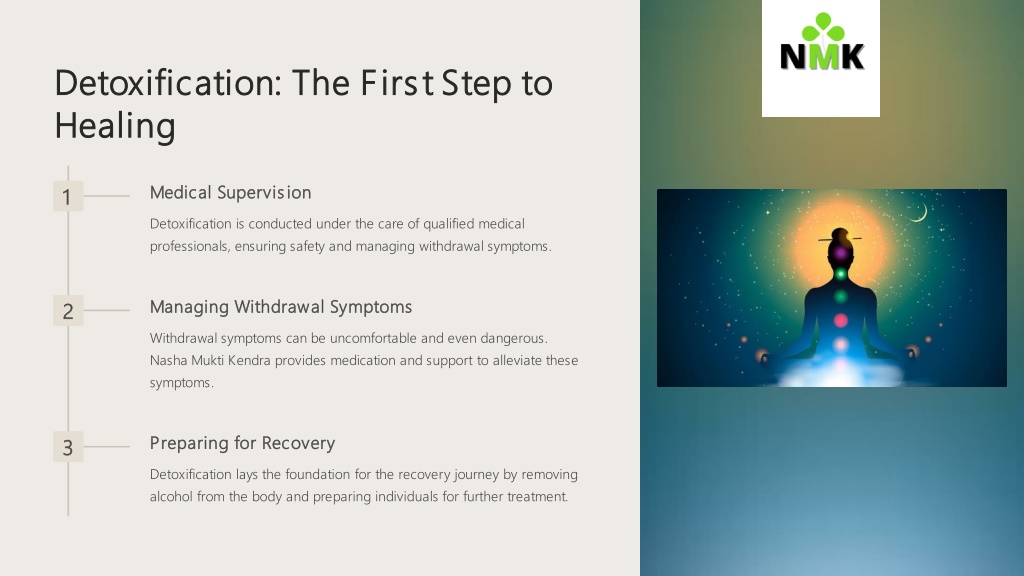 NMK

Detoxification: The First Step to Healing

1

Medical Supervision

Detoxification is conducted under the care of qualified medical professionals, ensuring safety and managing withdrawal symptoms.

2

Managing Withdrawal Symptoms

Withdrawal symptoms can be uncomfortable and even dangerous. Nasha Mukti Kendra provides medication and support to alleviate these symptoms.

3

Preparing for Recovery

Detoxification lays the foundation for the recovery journey by removing alcohol from the body and preparing individuals for further treatment.